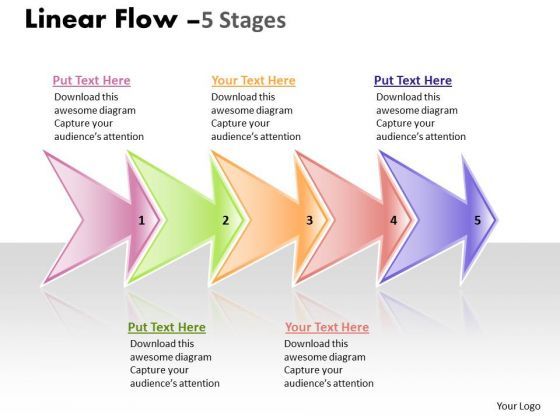 Linear Flow –5 Stages

Put Text Here
Download this awesome diagram Capture your audience's attention

Your Text Here
Download this awesome diagram Capture your audience's attention

Put Text Here
Download this awesome diagram Capture your audience's attention

1

2

3

4

5

Put Text Here
Download this awesome diagram Capture your audience's attention

Your Text Here
Download this awesome diagram Capture your audience's attention

Your Logo